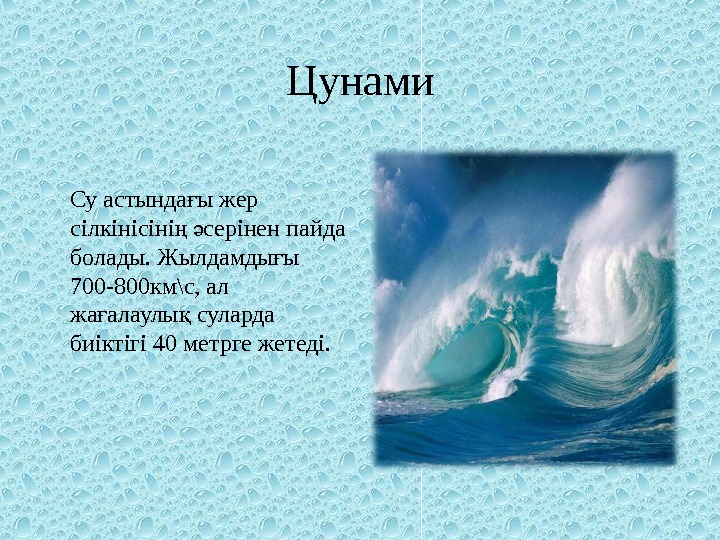 Цунами

Су астындағы жер сілкінісінің әсерінен пайда болады. Жылдамдығы 700-800км\с, ал жағалаулық суларда биіктігі 40 метрге жетеді.